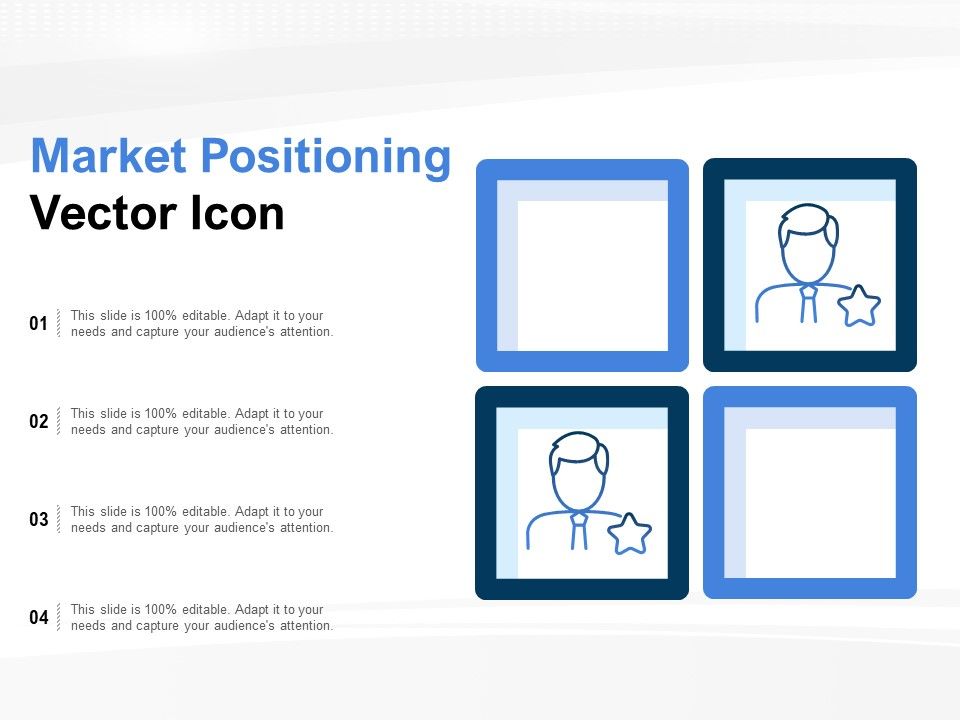 Market Positioning Vector Icon

01 This slide is 100% editable. Adapt it to your needs and capture your audience's attention.

02 This slide is 100% editable. Adapt it to your needs and capture your audience's attention.

03 This slide is 100% editable. Adapt it to your needs and capture your audience's attention.

04 This slide is 100% editable. Adapt it to your needs and capture your audience's attention.